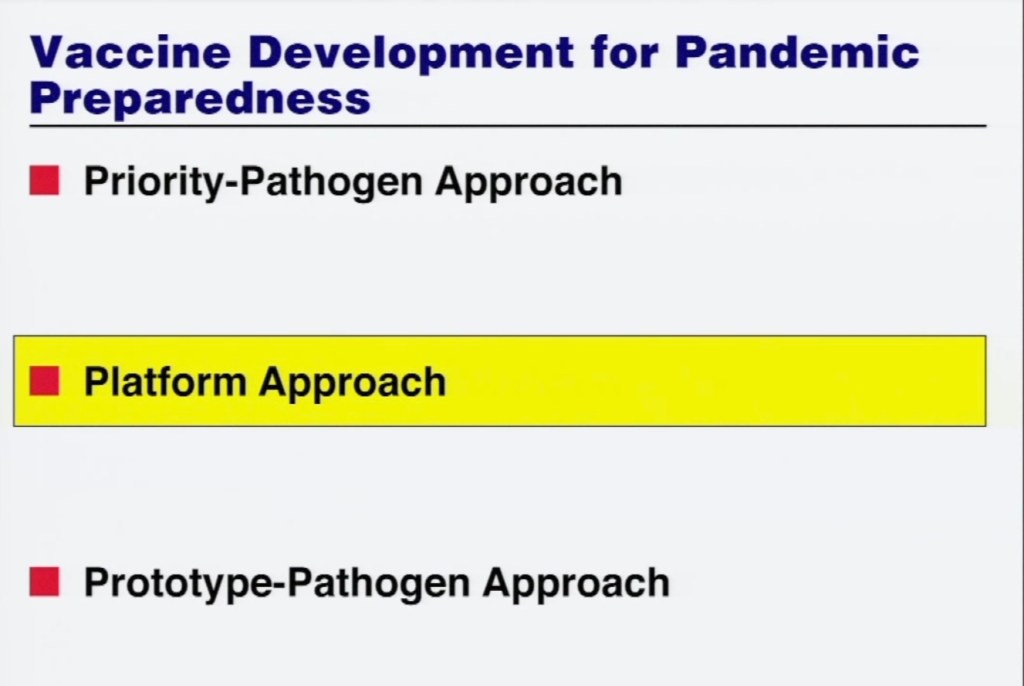 Vaccine Development for Pandemic Preparedness

Priority-Pathogen Approach

Platform Approach

Prototype-Pathogen Approach